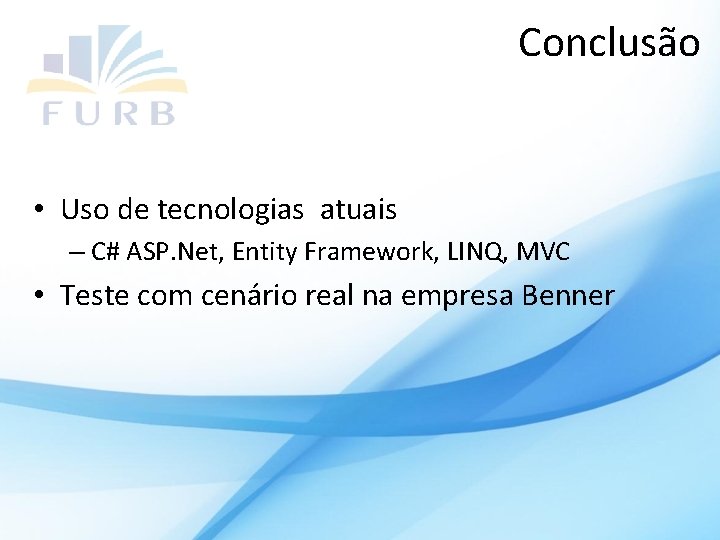 FURB

Conclusão

• Uso de tecnologias atuais
– C# ASP.Net, Entity Framework, LINQ, MVC
• Teste com cenário real na empresa Benner